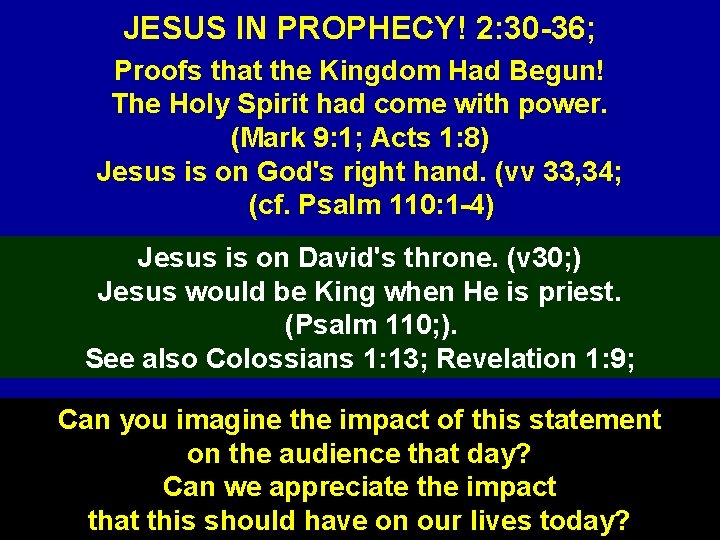 JESUS IN PROPHECY! 2:30-36;

Proofs that the Kingdom Had Begun!
The Holy Spirit had come with power.
(Mark 9:1; Acts 1:8)
Jesus is on God's right hand. (vv 33,34;
(cf. Psalm 110:1-4)

Jesus is on David's throne. (v30;)
Jesus would be King when He is priest.
(Psalm 110;).
See also Colossians 1:13; Revelation 1:9;

Can you imagine the impact of this statement on the audience that day?
Can we appreciate the impact that this should have on our lives today?